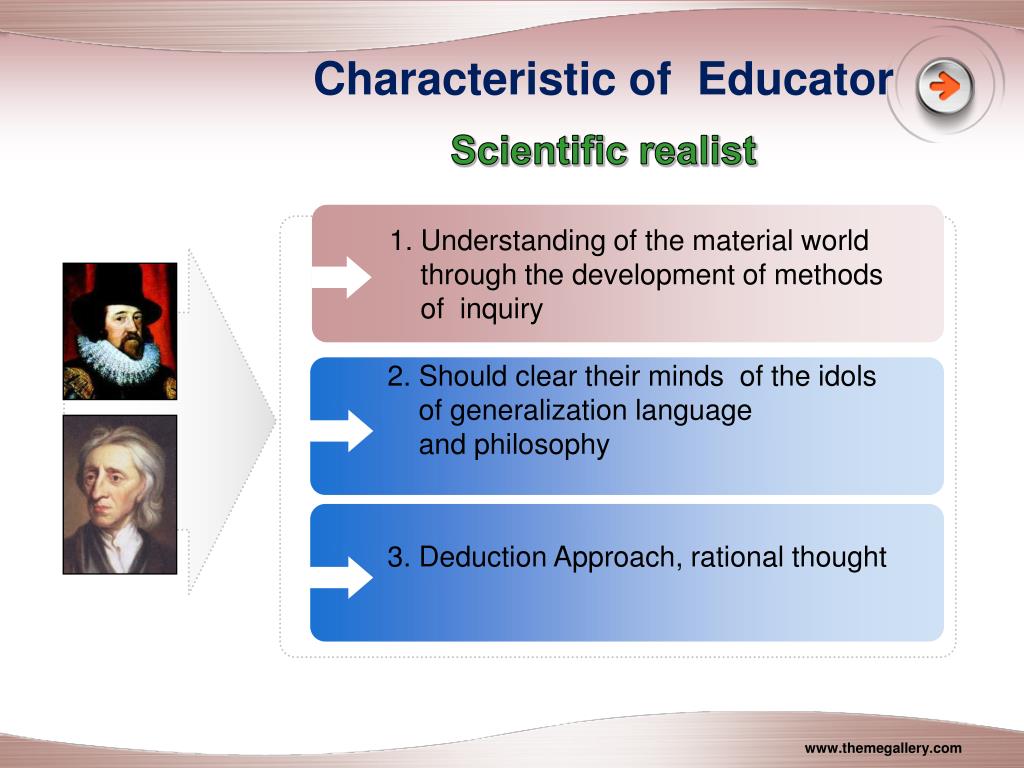 Characteristic of Educator

Scientific realist

1. Understanding of the material world through the development of methods of inquiry

2. Should clear their minds of the idols of generalization language and philosophy

3. Deduction Approach, rational thought

www.themegallery.com